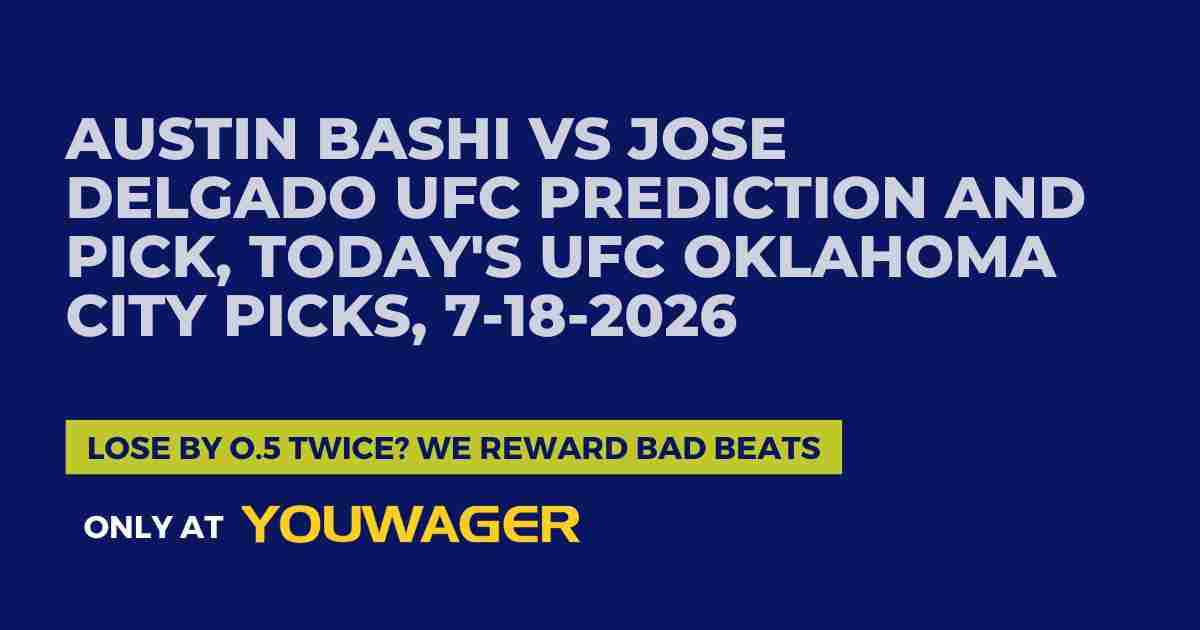 AUSTIN BASHI VS JOSE DELGADO UFC PREDICTION AND PICK, TODAY'S UFC OKLAHOMA CITY PICKS, 7-18-2026

LOSE BY 0.5 TWICE? WE REWARD BAD BEATS

ONLY AT YOUWAGER